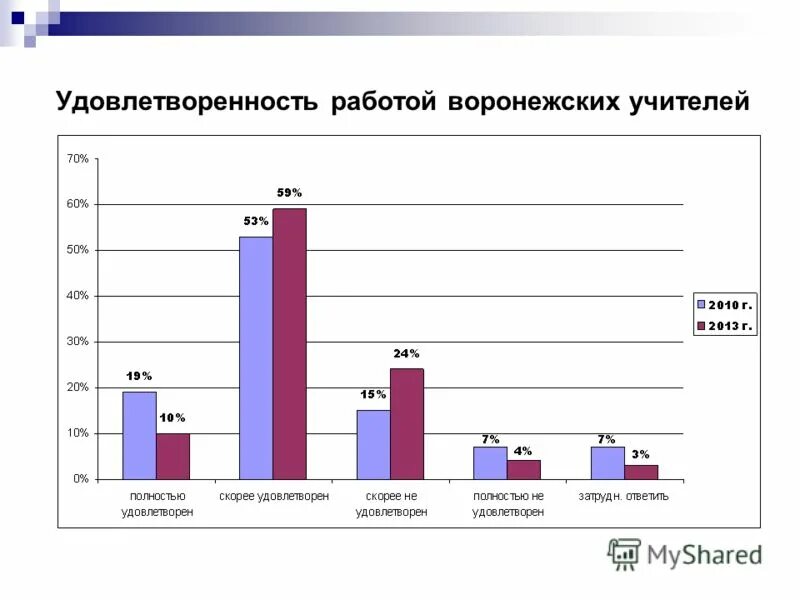 Удовлетворенность работой воронежских учителей

70%
60%
50%
40%
30%
20%
10%
0%

19%
10%
53%
59%
15%
24%
7%
4%
7%
3%

полностью удовлетворен
скорее удовлетворен
скорее не удовлетворен
полностью не удовлетворен
затрудн. ответить

2010 г.
2013 г.

MyShared